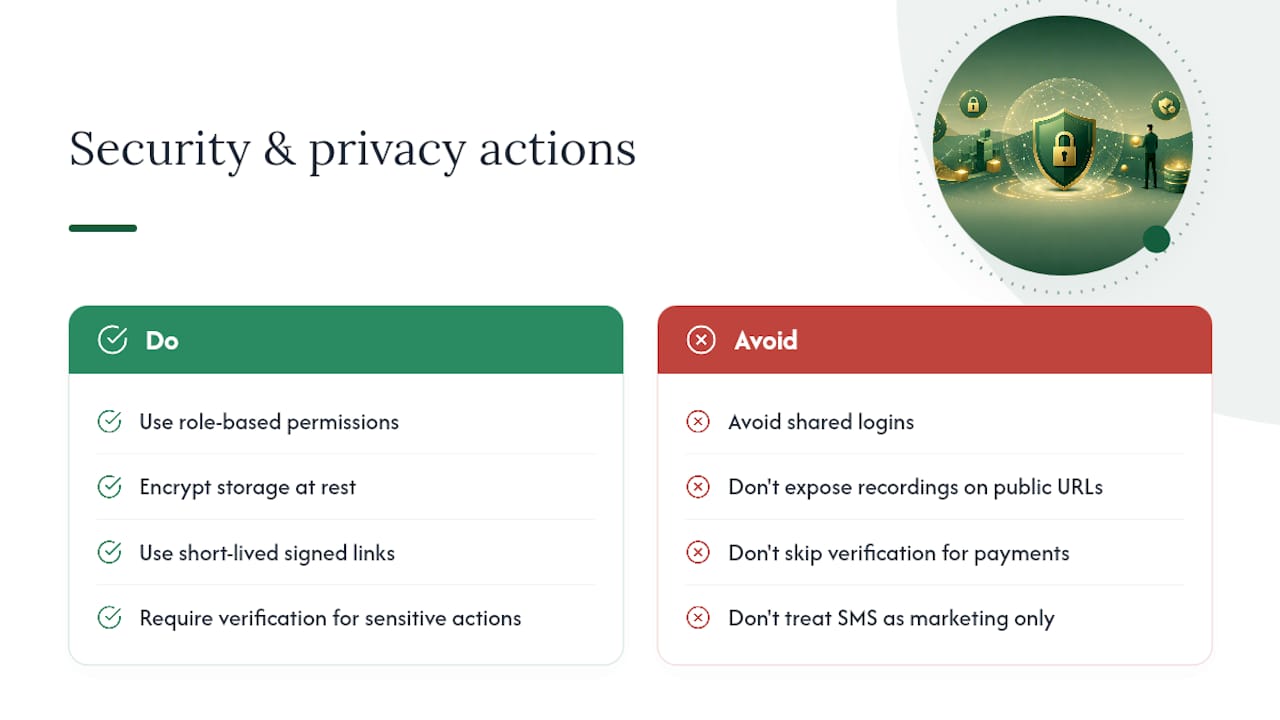 Security & privacy actions

Do

Use role-based permissions

Encrypt storage at rest

Use short-lived signed links

Require verification for sensitive actions

Avoid

Avoid shared logins

Don't expose recordings on public URLs

Don't skip verification for payments

Don't treat SMS as marketing only